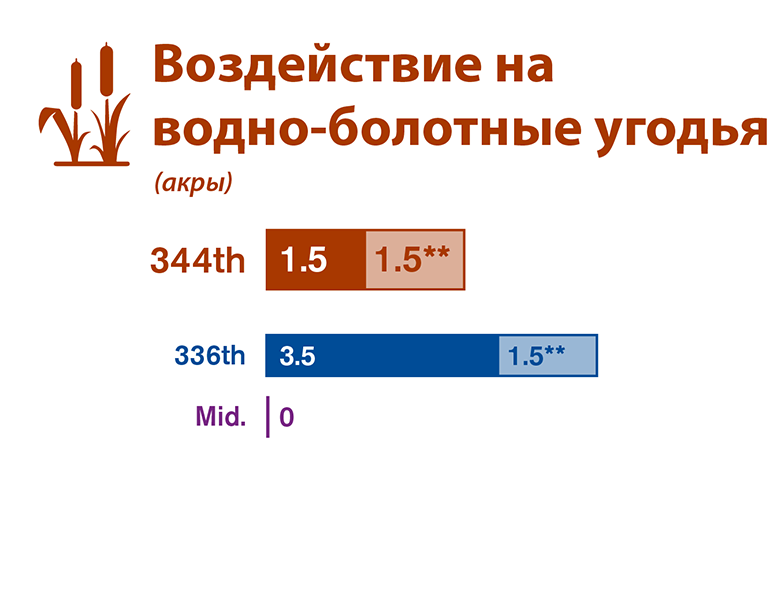 Воздействие на водно-болотные угодья

(акры)

344th 1.5 1.5**

336th 3.5 1.5**

Mid. 0